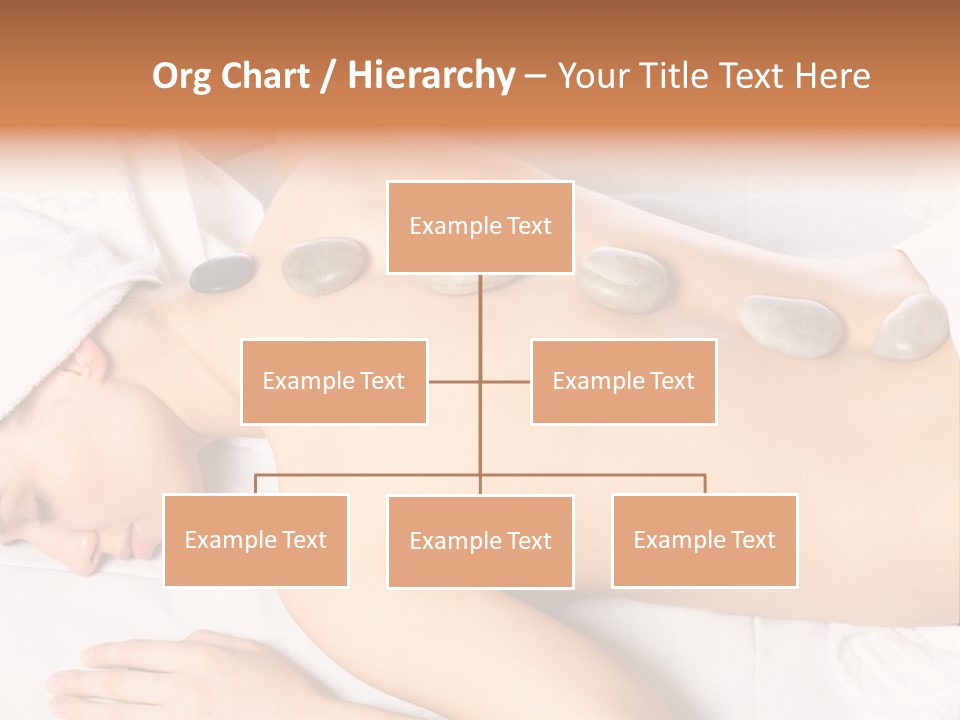 Org Chart / Hierarchy – Your Title Text Here

Example Text

Example Text

Example Text

Example Text

Example Text

Example Text